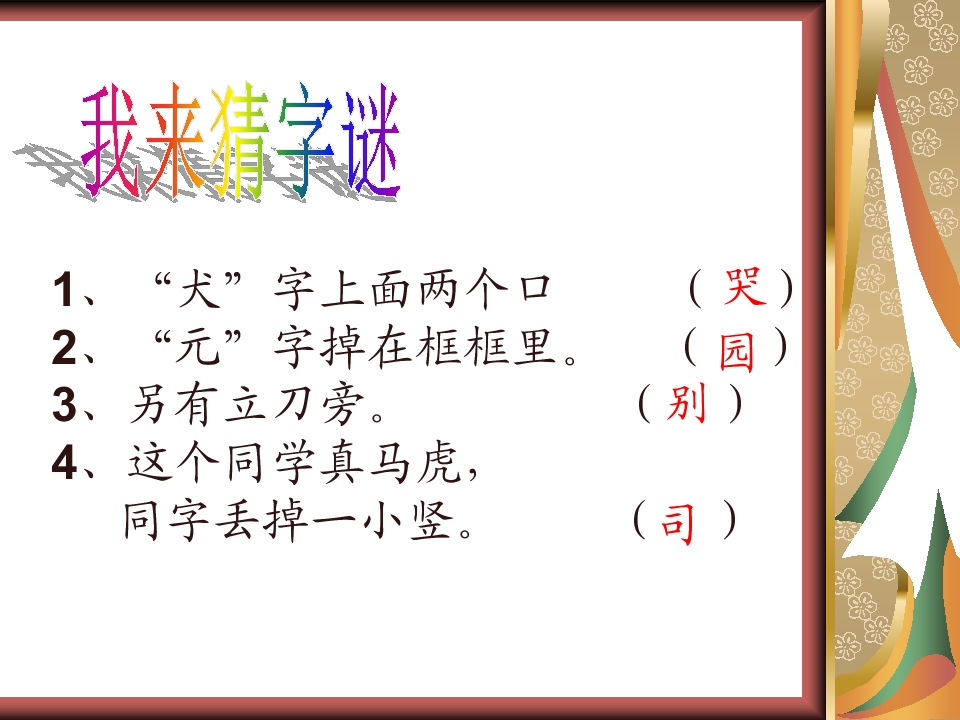 我来猜字谜

1、“犬”字上面两个口 （哭）

2、“元”字掉在框框里。 （园）

3、另有立刀旁。 （别）

4、这个同学真马虎，
同字丢掉一小竖。 （司）